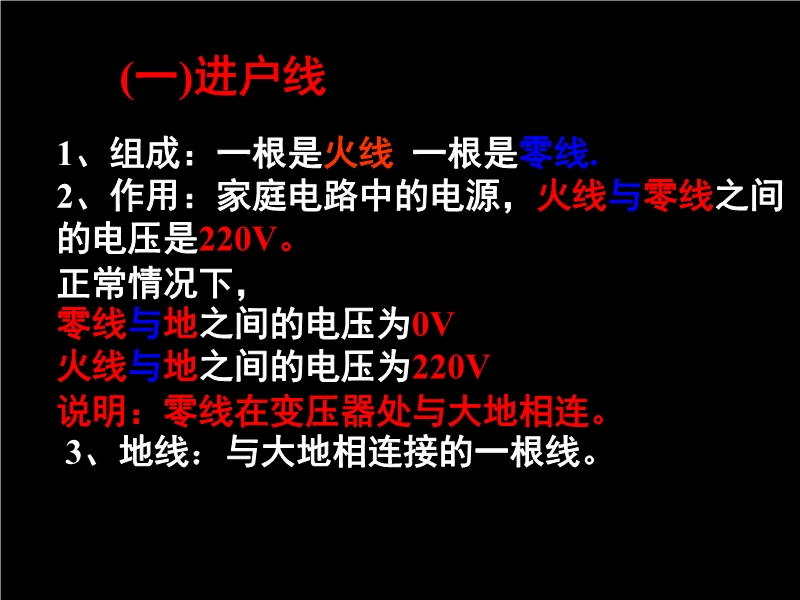 (一)进户线

1、组成：一根是火线 一根是零线.
2、作用：家庭电路中的电源，火线与零线之间的电压是220V。
正常情况下，
零线与地之间的电压为0V
火线与地之间的电压为220V
说明：零线在变压器处与大地相连。
3、地线：与大地相连接的一根线。